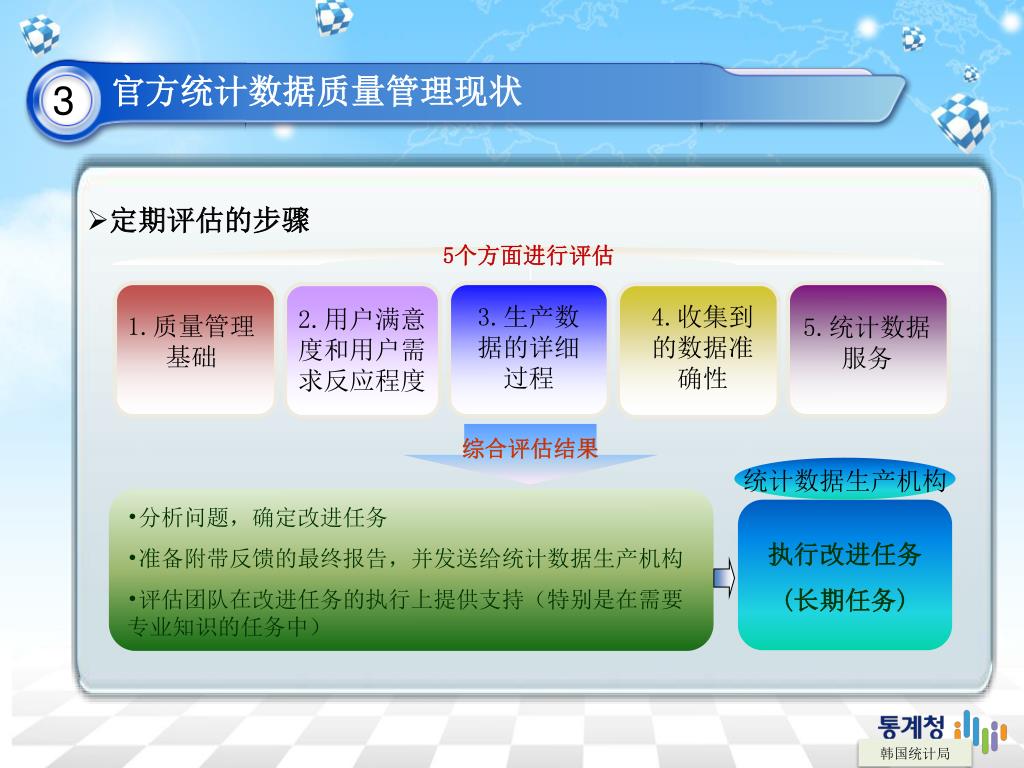 3 官方统计数据质量管理现状

➢定期评估的步骤

5个方面进行评估

1.质量管理基础

2.用户满意度和用户需求反应程度

3.生产数据的详细过程

4.收集到的数据准确性

5.统计数据服务

综合评估结果

统计数据生产机构

•分析问题，确定改进任务

•准备附带反馈的最终报告，并发送给统计数据生产机构

•评估团队在改进任务的执行上提供支持（特别是在需要专业知识的任务中）

执行改进任务

（长期任务）

통계청

韩国统计局